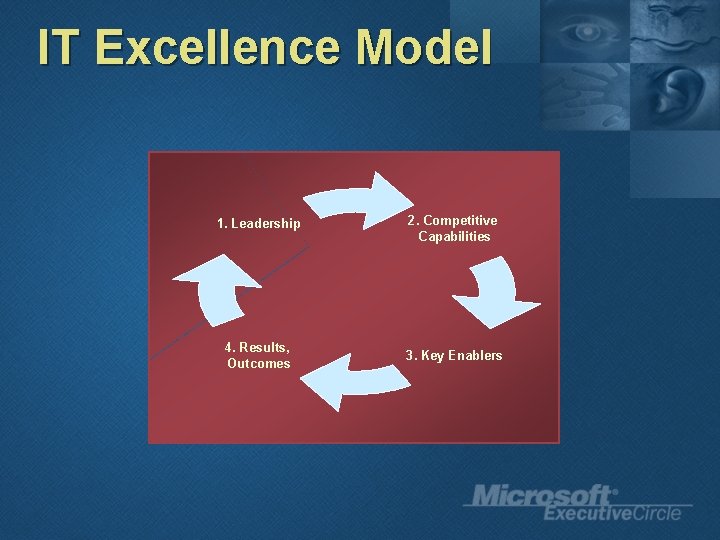 IT Excellence Model

1. Leadership

2. Competitive Capabilities

3. Key Enablers

4. Results, Outcomes

Microsoft® ExecutiveCircle